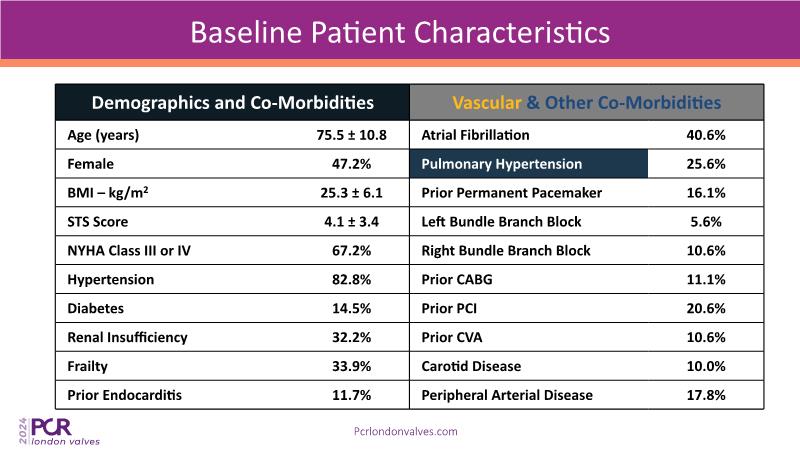 Baseline Patient Characteristics

| Demographics and Co-Morbidities | | Vascular & Other Co-Morbidities | |
|---|---|---|---|
| Age (years) | 75.5 ± 10.8 | Atrial Fibrillation | 40.6% |
| Female | 47.2% | Pulmonary Hypertension | 25.6% |
| BMI – kg/m$^2$ | 25.3 ± 6.1 | Prior Permanent Pacemaker | 16.1% |
| STS Score | 4.1 ± 3.4 | Left Bundle Branch Block | 5.6% |
| NYHA Class III or IV | 67.2% | Right Bundle Branch Block | 10.6% |
| Hypertension | 82.8% | Prior CABG | 11.1% |
| Diabetes | 14.5% | Prior PCI | 20.6% |
| Renal Insufficiency | 32.2% | Prior CVA | 10.6% |
| Frailty | 33.9% | Carotid Disease | 10.0% |
| Prior Endocarditis | 11.7% | Peripheral Arterial Disease | 17.8% |

2024 PCR london valves

Pcrlondonvalves.com